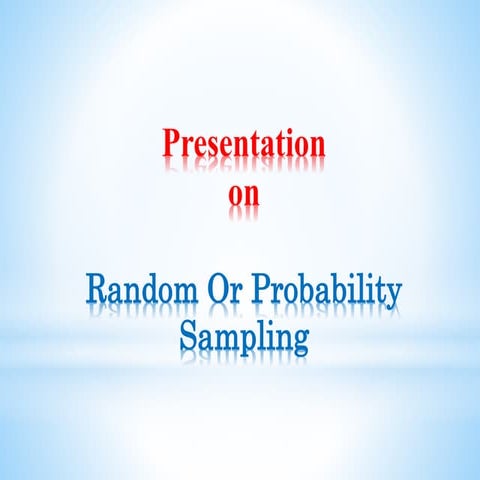 Presentation
on

Random Or Probability
Sampling